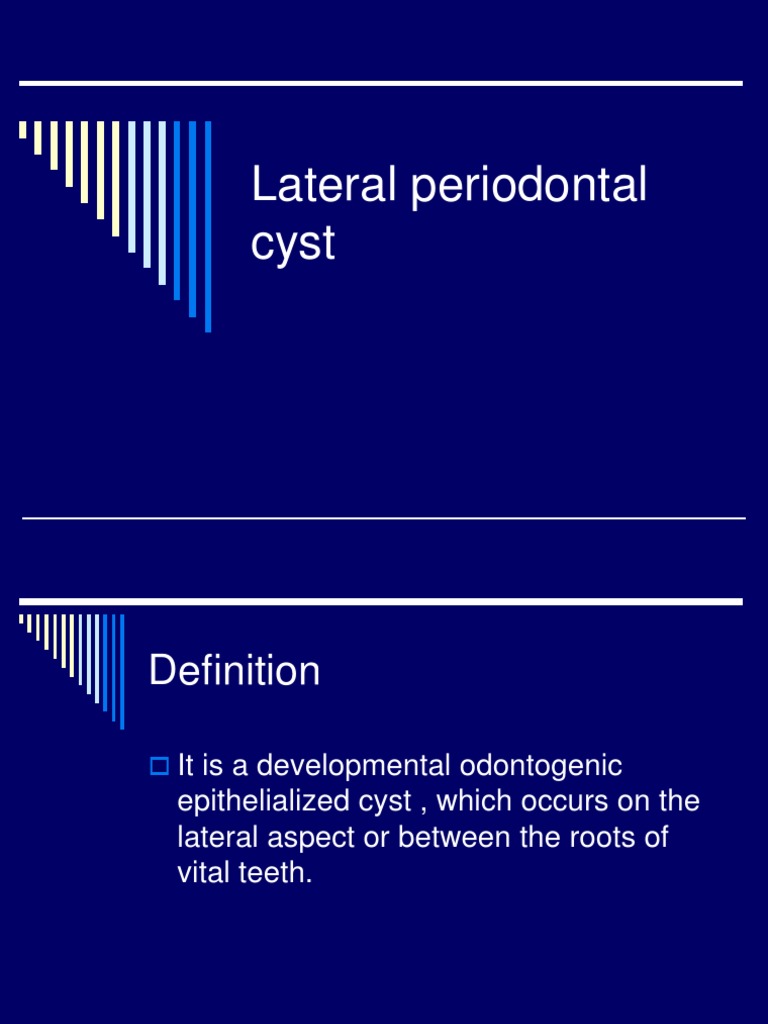 Lateral periodontal cyst

Definition

It is a developmental odontogenic epithelialized cyst , which occurs on the lateral aspect or between the roots of vital teeth.